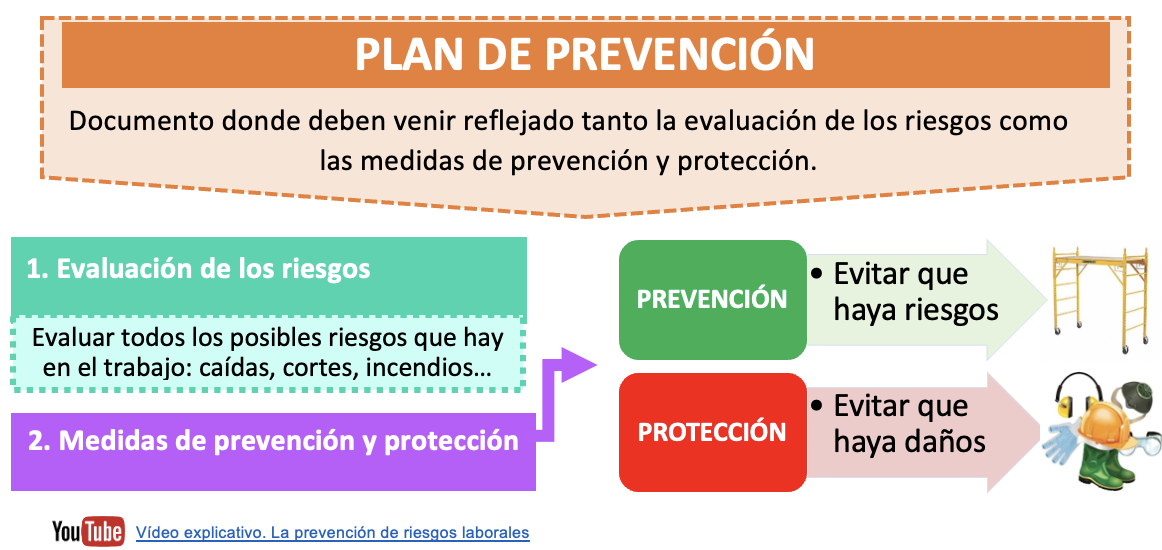 PLAN DE PREVENCIÓN

Documento donde deben venir reflejado tanto la evaluación de los riesgos como las medidas de prevención y protección.

1. Evaluación de los riesgos

Evaluar todos los posibles riesgos que hay en el trabajo: caídas, cortes, incendios…

2. Medidas de prevención y protección

PREVENCIÓN

• Evitar que haya riesgos

PROTECCIÓN

• Evitar que haya daños

YouTube Vídeo explicativo. La prevención de riesgos laborales